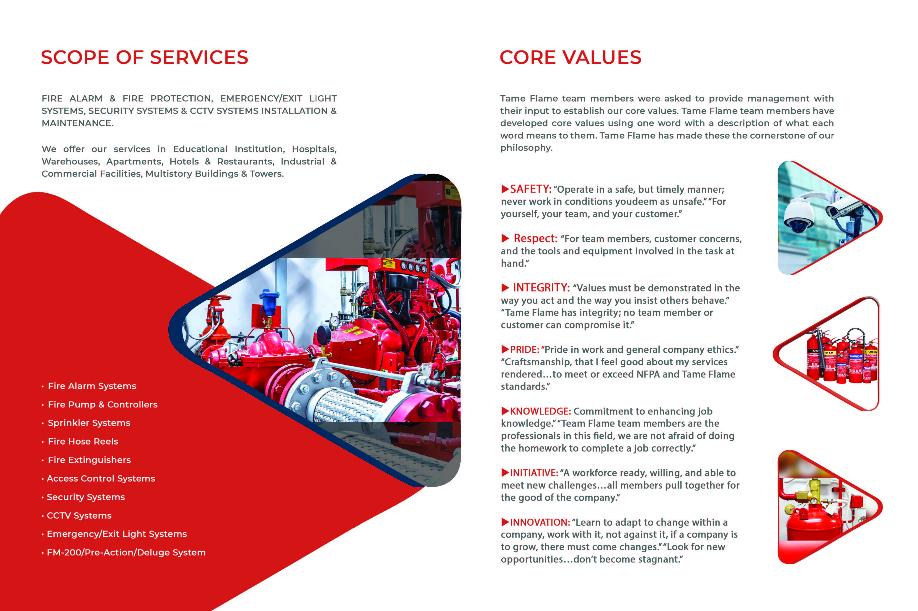 SCOPE OF SERVICES

FIRE ALARM & FIRE PROTECTION, EMERGENCY/EXIT LIGHT SYSTEMS, SECURITY SYSTEMS & CCTV SYSTEMS INSTALLATION & MAINTENANCE.

We offer our services in Educational Institution, Hospitals, Warehouses, Apartments, Hotels & Restaurants, Industrial & Commercial Facilities, Multistory Buildings & Towers.

· Fire Alarm Systems
· Fire Pump & Controllers
· Sprinkler Systems
· Fire Hose Reels
· Fire Extinguishers
· Access Control Systems
· Security Systems
· CCTV Systems
· Emergency/Exit Light Systems
· FM-200/Pre-Action/Deluge System

CORE VALUES

Tame Flame team members were asked to provide management with their input to establish our core values. Tame Flame team members have developed core values using one word with a description of what each word means to them. Tame Flame has made these the cornerstone of our philosophy.

▶SAFETY: "Operate in a safe, but timely manner; never work in conditions youdeem as unsafe." "For yourself, your team, and your customer."

▶ Respect: "For team members, customer concerns, and the tools and equipment involved in the task at hand."

▶ INTEGRITY: "Values must be demonstrated in the way you act and the way you insist others behave." "Tame Flame has integrity; no team member or customer can compromise it."

▶PRIDE: "Pride in work and general company ethics." "Craftsmanship, that I feel good about my services rendered…to meet or exceed NFPA and Tame Flame standards."

▶KNOWLEDGE: Commitment to enhancing job knowledge." "Team Flame team members are the professionals in this field, we are not afraid of doing the homework to complete a job correctly."

▶INITIATIVE: "A workforce ready, willing, and able to meet new challenges…all members pull together for the good of the company."

▶INNOVATION: "Learn to adapt to change within a company, work with it, not against it, if a company is to grow, there must come changes." "Look for new opportunities…don't become stagnant."